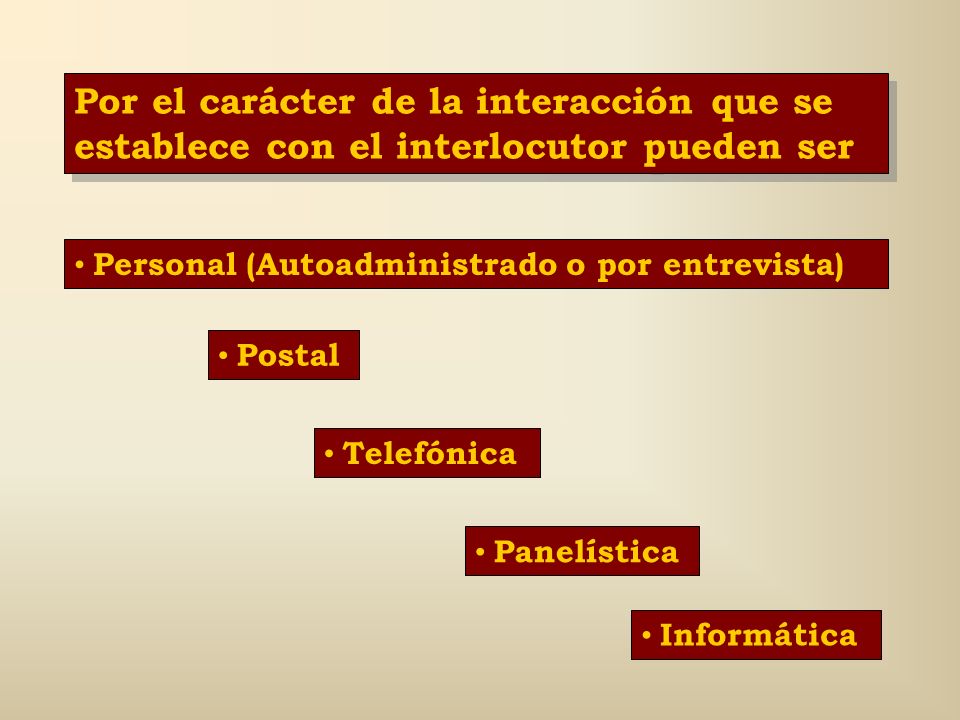 Por el carácter de la interacción que se establece con el interlocutor pueden ser

• Personal (Autoadministrado o por entrevista)

• Postal

• Telefónica

• Panelística

• Informática